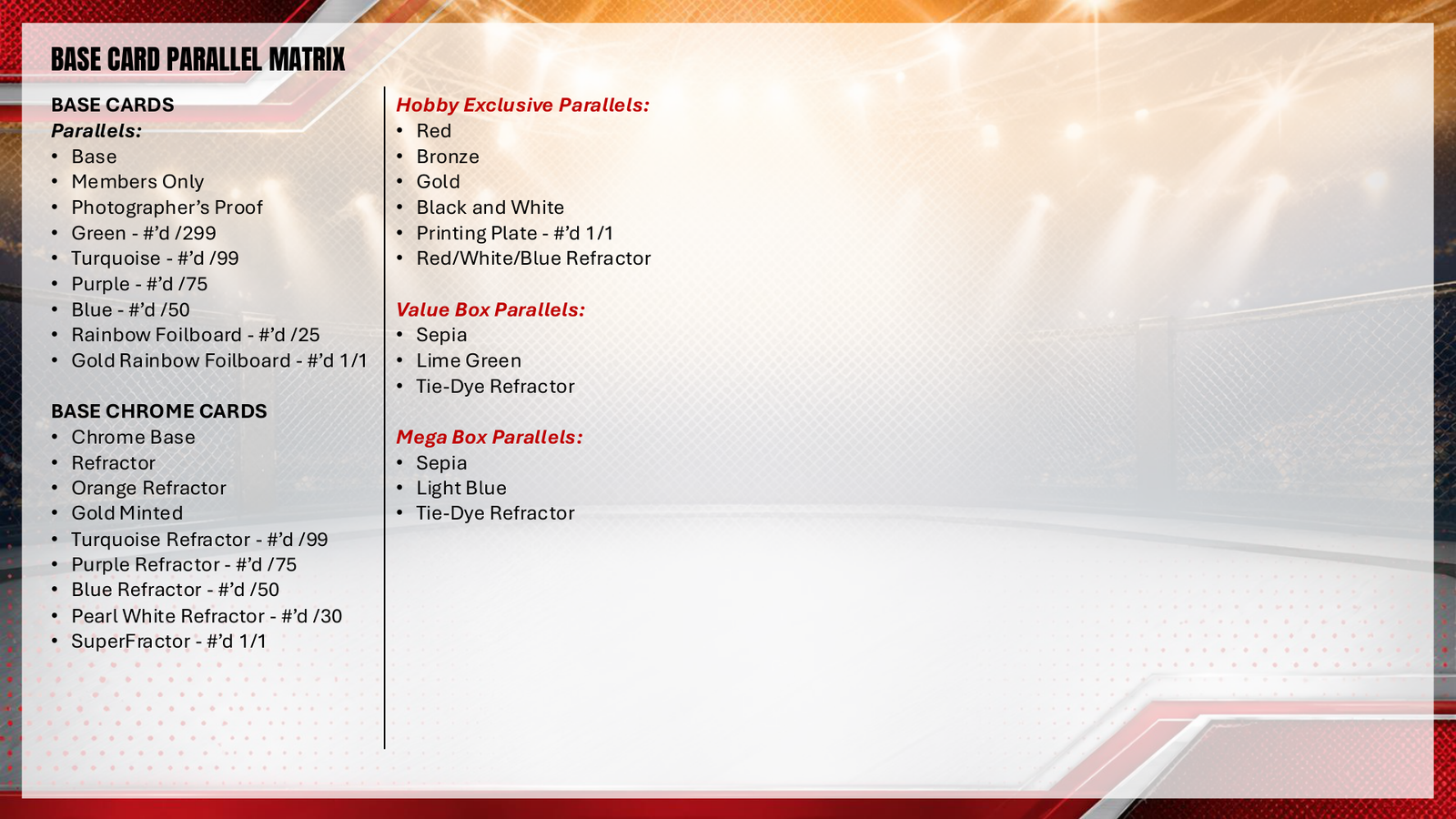 BASE CARD PARALLEL MATRIX

BASE CARDS
Parallels:
• Base
• Members Only
• Photographer's Proof
• Green - #'d /299
• Turquoise - #'d /99
• Purple - #'d /75
• Blue - #'d /50
• Rainbow Foilboard - #'d /25
• Gold Rainbow Foilboard - #'d 1/1

BASE CHROME CARDS
• Chrome Base
• Refractor
• Orange Refractor
• Gold Minted
• Turquoise Refractor - #'d /99
• Purple Refractor - #'d /75
• Blue Refractor - #'d /50
• Pearl White Refractor - #'d /30
• SuperFractor - #'d 1/1

Hobby Exclusive Parallels:
• Red
• Bronze
• Gold
• Black and White
• Printing Plate - #'d 1/1
• Red/White/Blue Refractor

Value Box Parallels:
• Sepia
• Lime Green
• Tie-Dye Refractor

Mega Box Parallels:
• Sepia
• Light Blue
• Tie-Dye Refractor